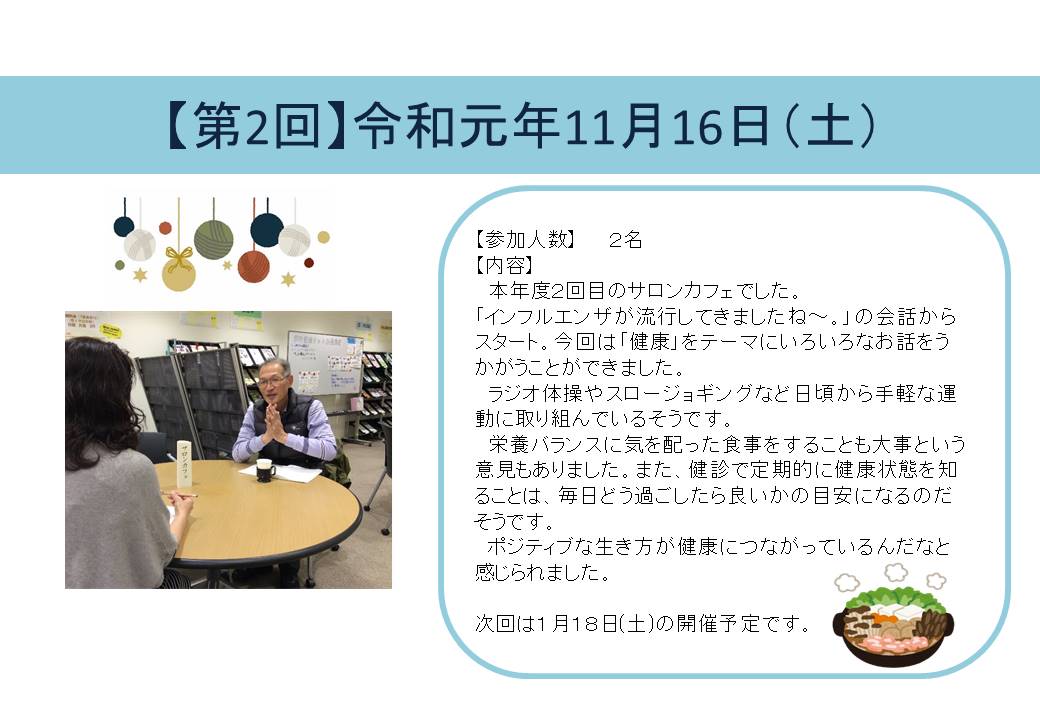 【第2回】令和元年11月16日（土）

サロンカフェ

【参加人数】　２名
【内容】
本年度2回目のサロンカフェでした。
「インフルエンザが流行してきましたね～。」の会話からスタート。今回は「健康」をテーマにいろいろなお話をうかがうことができました。
ラジオ体操やスロージョギングなど日頃から手軽な運動に取り組んでいるそうです。
栄養バランスに気を配った食事をすることも大事という意見もありました。また、健診で定期的に健康状態を知ることは、毎日どう過ごしたら良いかの目安になるのだそうです。
ポジティブな生き方が健康につながっているんだなと感じられました。

次回は１月１８日(土)の開催予定です。